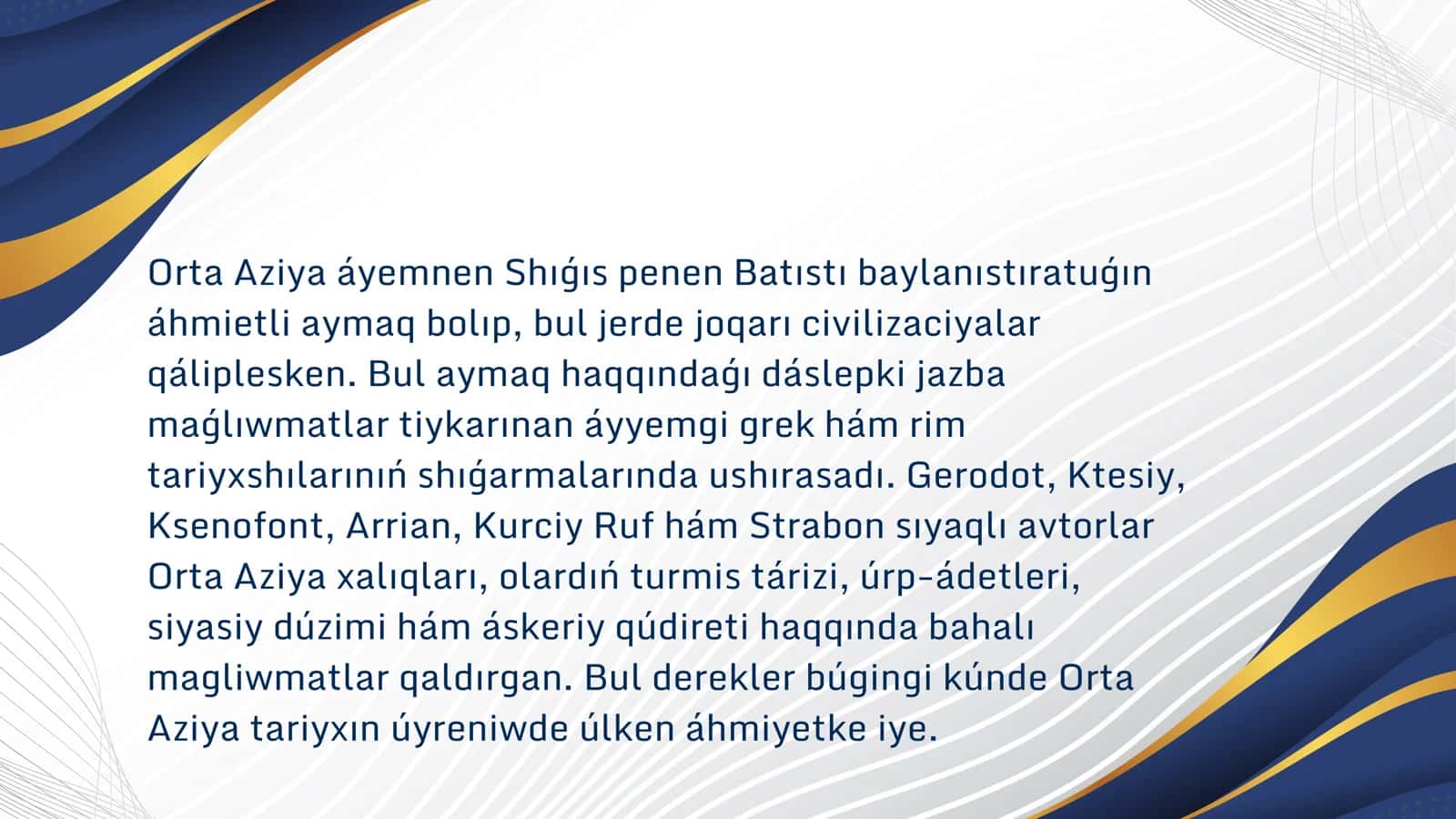 Orta Aziya áyemnen Shıǵıs penen Batıstı baylanıstıratuǵın áhmietli aymaq bolıp, bul jerde joqarı civilizaciyalar qáliplesken. Bul aymaq haqqındaǵı dáslepki jazba maǵlıwmatlar tiykarınan áyyemgi grek hám rim tariyxshılarınıń shıǵarmalarında ushırasadı. Gerodot, Ktesiy, Ksenofont, Arrian, Kurciy Ruf hám Strabon sıyaqlı avtorlar Orta Aziya xalıqları, olardıń turmis tárizi, úrp-ádetleri, siyasiy dúzimi hám áskeriy qúdireti haqqında bahalı magliwmatlar qaldırgan. Bul derekler búgingi kúnde Orta Aziya tariyxın úyreniwde úlken áhmiyetke iye.